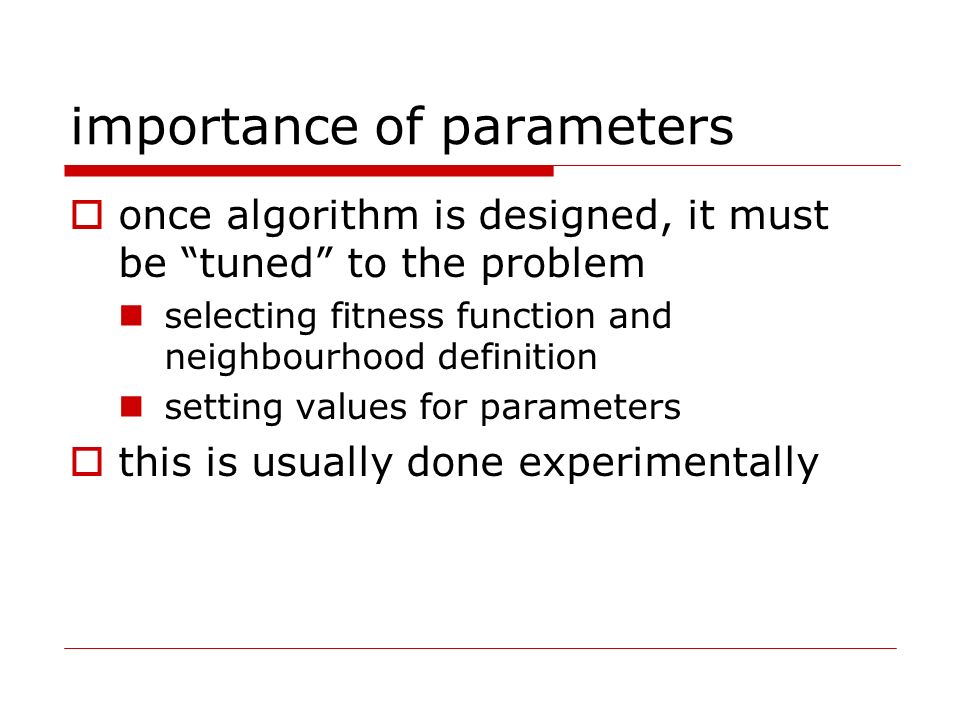 importance of parameters

once algorithm is designed, it must be “tuned” to the problem

selecting fitness function and neighbourhood definition

setting values for parameters

this is usually done experimentally